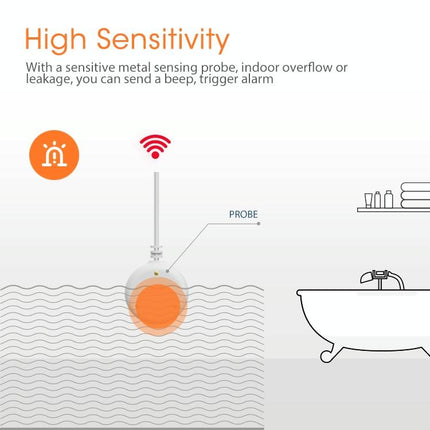 High Sensitivity

With a sensitive metal sensing probe, indoor overflow or leakage, you can send a beep, trigger alarm

PROBE